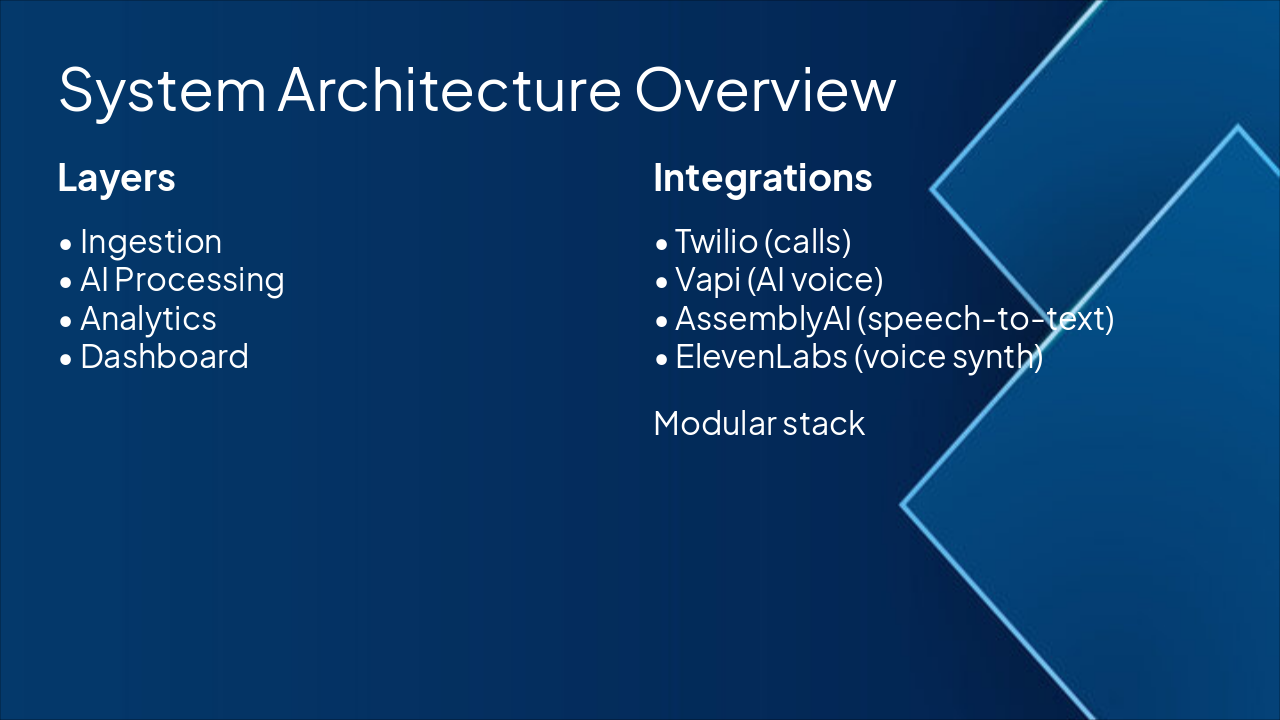 System Architecture Overview

Layers

• Ingestion
• AI Processing
• Analytics
• Dashboard

Integrations

• Twilio (calls)
• Vapi (AI voice)
• AssemblyAI (speech-to-text)
• ElevenLabs (voice synth)

Modular stack